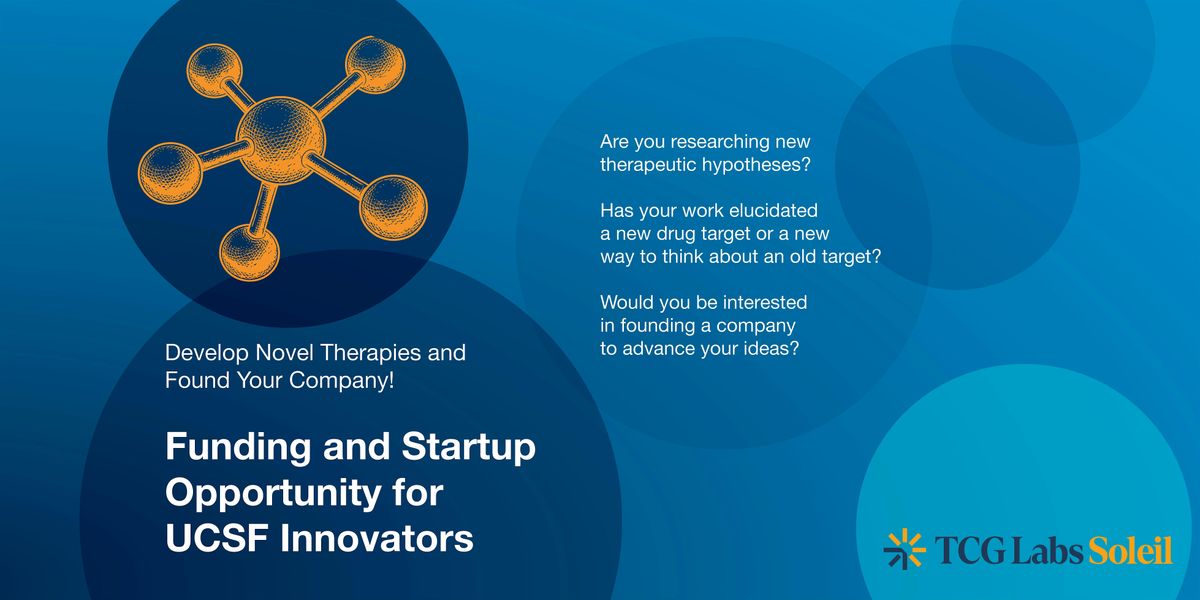 Develop Novel Therapies and Found Your Company!

Funding and Startup Opportunity for UCSF Innovators

Are you researching new therapeutic hypotheses?

Has your work elucidated a new drug target or a new way to think about an old target?

Would you be interested in founding a company to advance your ideas?

TCG Labs Soleil